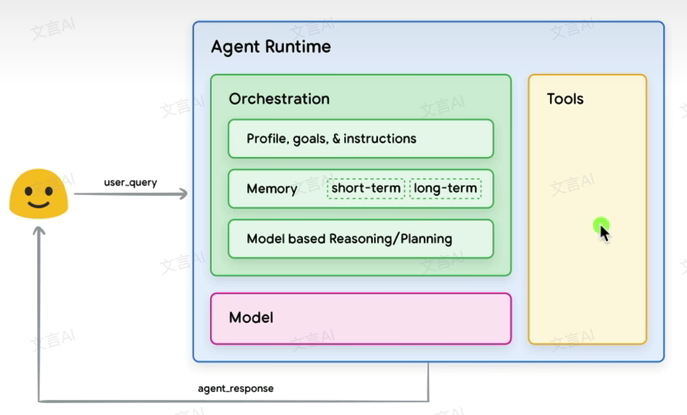 Agent Runtime

Orchestration

Profile, goals, & instructions

Memory short-term long-term

Model based Reasoning/Planning

Model

Tools

user_query

agent_response

文言AI